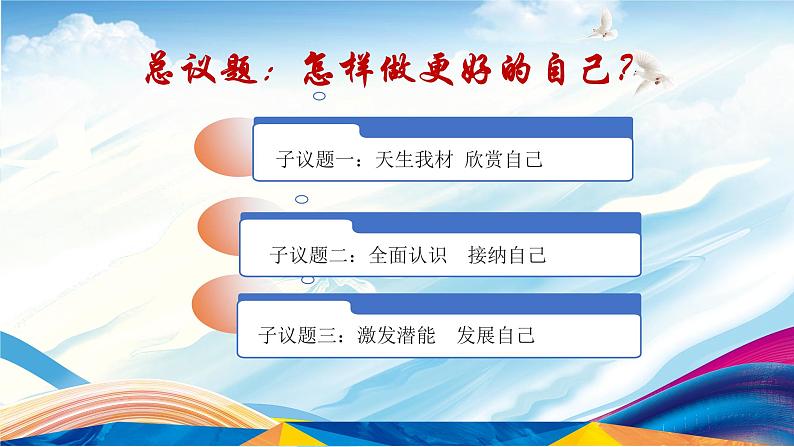 总议题：怎样做更好的自己？

子议题一：天生我材 欣赏自己

子议题二：全面认识 接纳自己

子议题三：激发潜能 发展自己